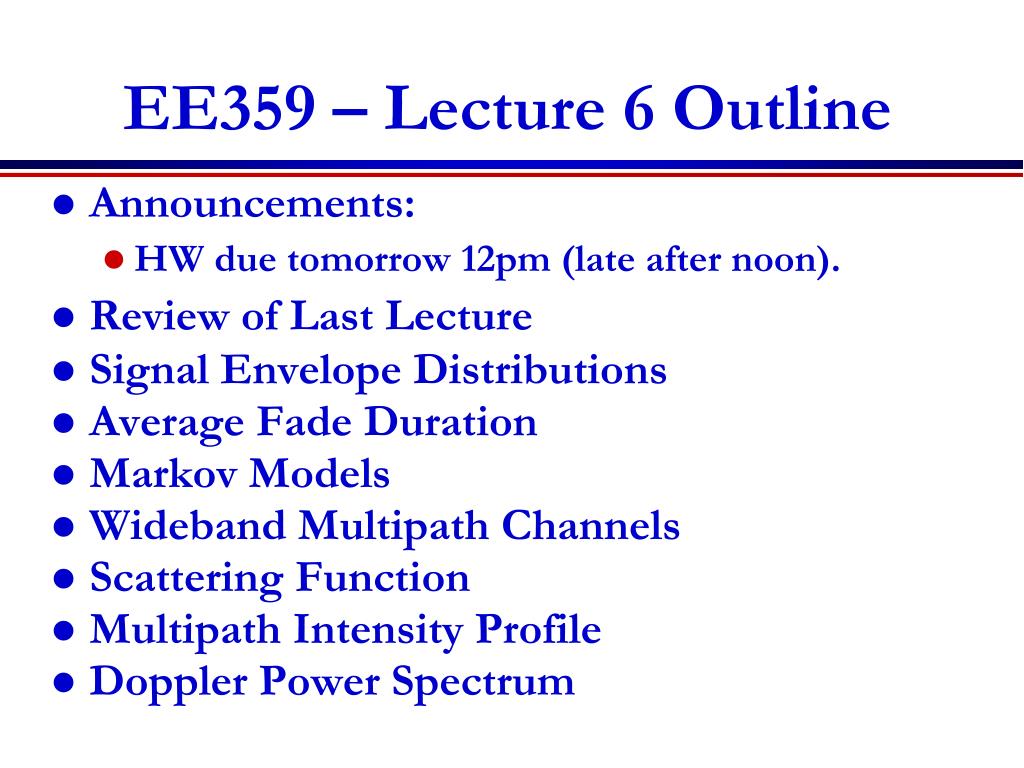 EE359 – Lecture 6 Outline

- Announcements:
  - HW due tomorrow 12pm (late after noon).
- Review of Last Lecture
- Signal Envelope Distributions
- Average Fade Duration
- Markov Models
- Wideband Multipath Channels
- Scattering Function
- Multipath Intensity Profile
- Doppler Power Spectrum